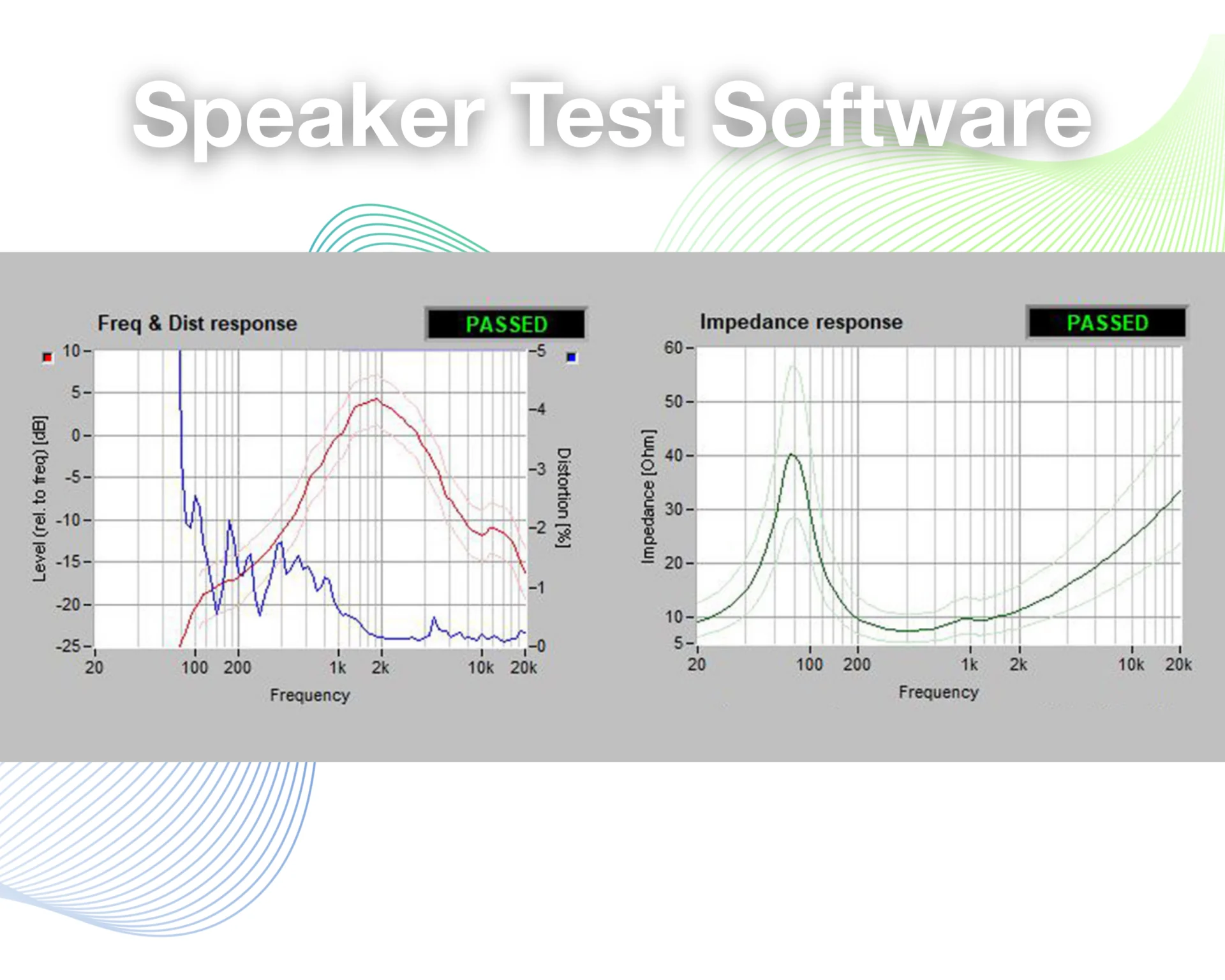 Speaker Test Software

Freq & Dist response

PASSED

Level (rel. to freq) [dB]

10
5
0
-5
-10
-15
-20
-25

5
4
3
2
1
0

Distortion [%]

20
100
200
1k
2k
10k
20k

Frequency

Impedance response

PASSED

Impedance [Ohm]

60
50
40
30
20
10
5

20
100
200
1k
2k
10k
20k

Frequency